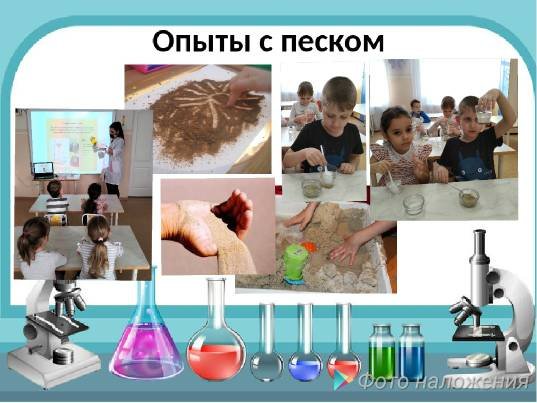 Опыты с песком

Фото наложения